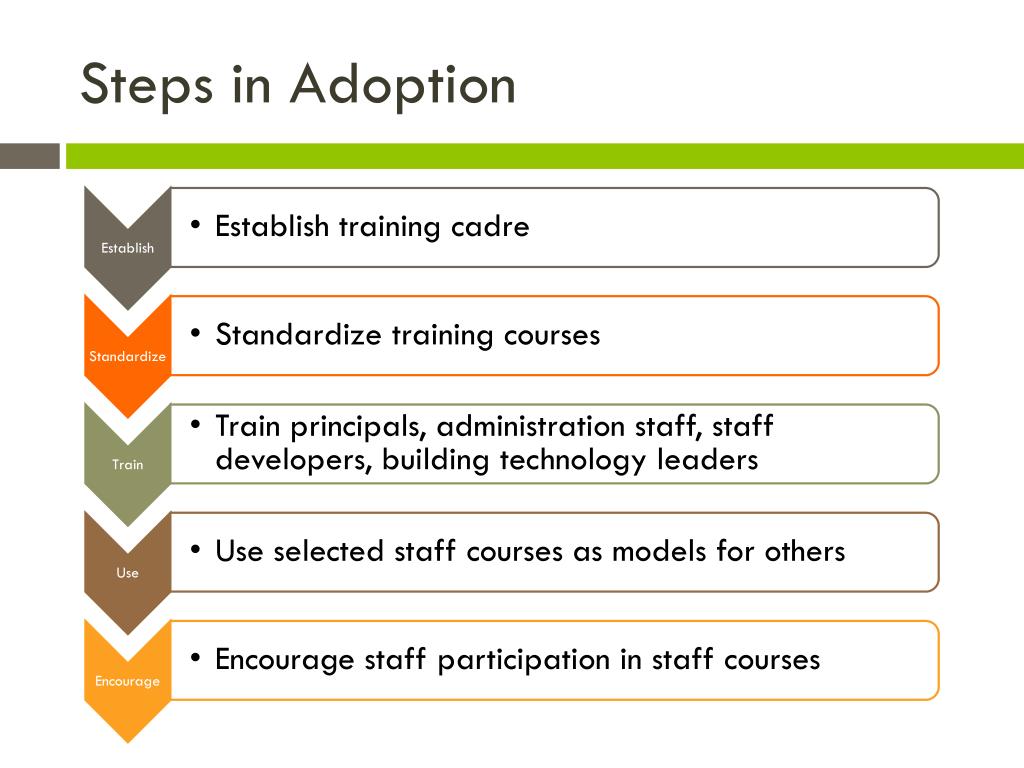 Steps in Adoption

Establish

• Establish training cadre

Standardize

• Standardize training courses

Train

• Train principals, administration staff, staff developers, building technology leaders

Use

• Use selected staff courses as models for others

Encourage

• Encourage staff participation in staff courses